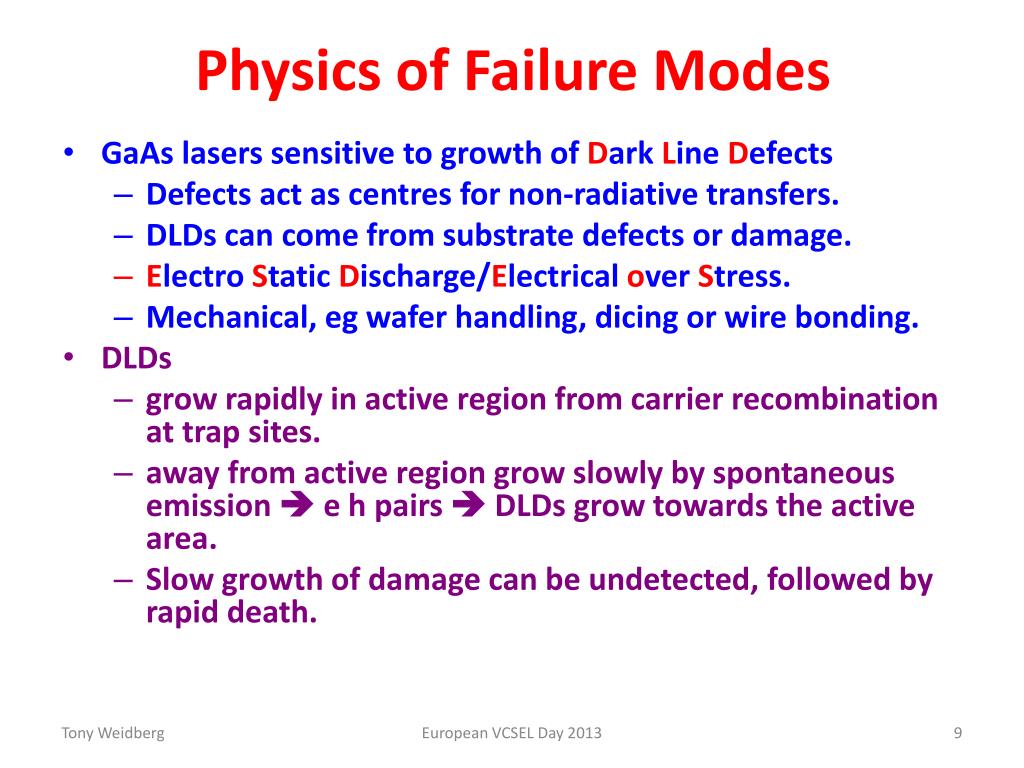 Physics of Failure Modes

• GaAs lasers sensitive to growth of Dark Line Defects
  – Defects act as centres for non-radiative transfers.
  – DLDs can come from substrate defects or damage.
  – Electro Static Discharge/Electrical over Stress.
  – Mechanical, eg wafer handling, dicing or wire bonding.
• DLDs
  – grow rapidly in active region from carrier recombination at trap sites.
  – away from active region grow slowly by spontaneous emission ➔ e h pairs ➔ DLDs grow towards the active area.
  – Slow growth of damage can be undetected, followed by rapid death.

Tony Weidberg

European VCSEL Day 2013

9